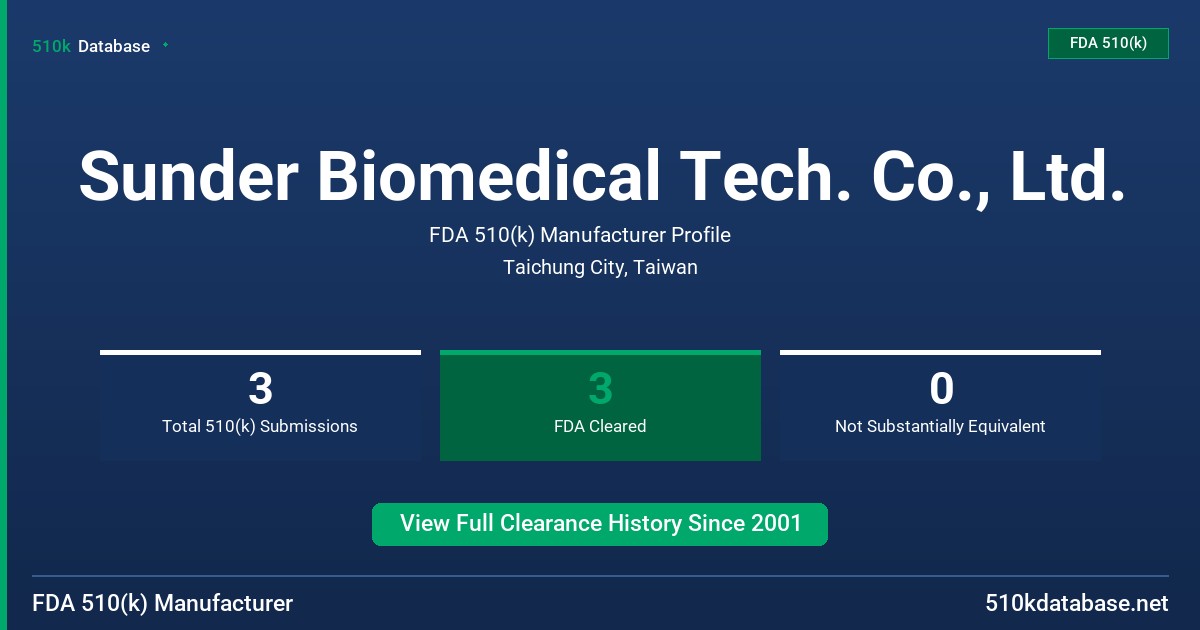 510k Database

FDA 510(k)

Sunder Biomedical Tech. Co., Ltd.

FDA 510(k) Manufacturer Profile

Taichung City, Taiwan

3
Total 510(k) Submissions

3
FDA Cleared

0
Not Substantially Equivalent

View Full Clearance History Since 2001

FDA 510(k) Manufacturer

510kdatabase.net